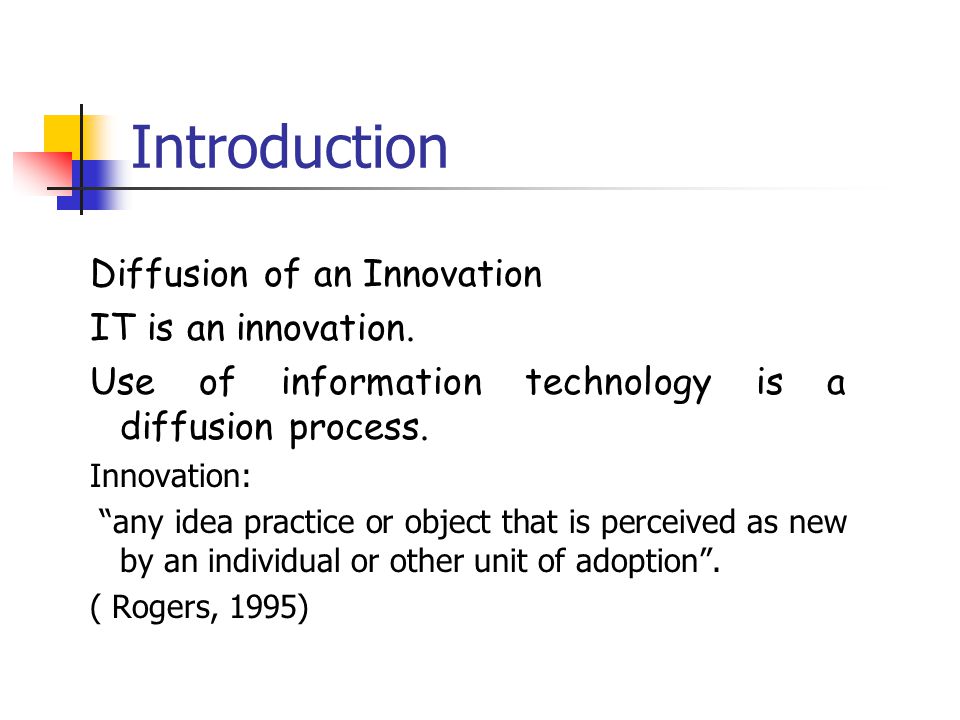 Introduction

Diffusion of an Innovation

IT is an innovation.

Use of information technology is a diffusion process.

Innovation:

“any idea practice or object that is perceived as new by an individual or other unit of adoption”.

( Rogers, 1995)